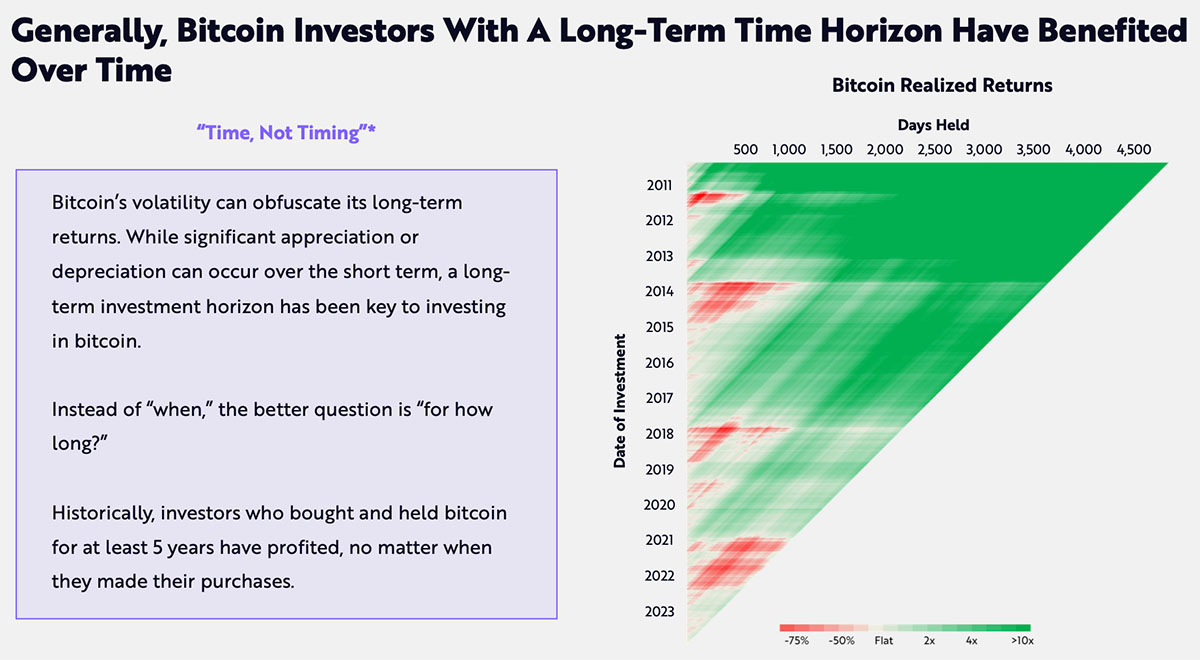 Generally, Bitcoin Investors With A Long-Term Time Horizon Have Benefited Over Time

"Time, Not Timing"*

Bitcoin's volatility can obfuscate its long-term returns. While significant appreciation or depreciation can occur over the short term, a long-term investment horizon has been key to investing in bitcoin.

Instead of "when," the better question is "for how long?"

Historically, investors who bought and held bitcoin for at least 5 years have profited, no matter when they made their purchases.

Bitcoin Realized Returns

Days Held

500 1,000 1,500 2,000 2,500 3,000 3,500 4,000 4,500

Date of Investment

2011
2012
2013
2014
2015
2016
2017
2018
2019
2020
2021
2022
2023

-75% -50% Flat 2x 4x >10x